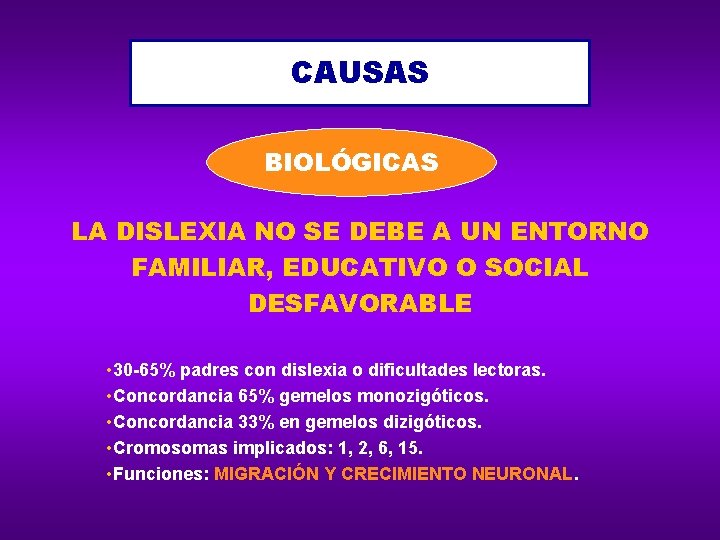 CAUSAS

BIOLÓGICAS

LA DISLEXIA NO SE DEBE A UN ENTORNO FAMILIAR, EDUCATIVO O SOCIAL DESFAVORABLE

• 30-65% padres con dislexia o dificultades lectoras.
• Concordancia 65% gemelos monozigóticos.
• Concordancia 33% en gemelos dizigóticos.
• Cromosomas implicados: 1, 2, 6, 15.
• Funciones: MIGRACIÓN Y CRECIMIENTO NEURONAL.